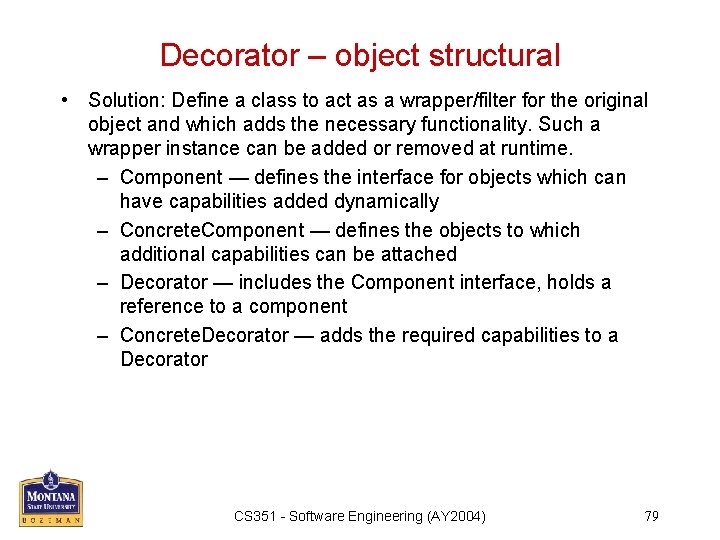 Decorator – object structural

• Solution: Define a class to act as a wrapper/filter for the original object and which adds the necessary functionality. Such a wrapper instance can be added or removed at runtime.

– Component — defines the interface for objects which can have capabilities added dynamically

– ConcreteComponent — defines the objects to which additional capabilities can be attached

– Decorator — includes the Component interface, holds a reference to a component

– ConcreteDecorator — adds the required capabilities to a Decorator

MONTANA STATE UNIVERSITY BOZEMAN

CS351 - Software Engineering (AY2004)

79